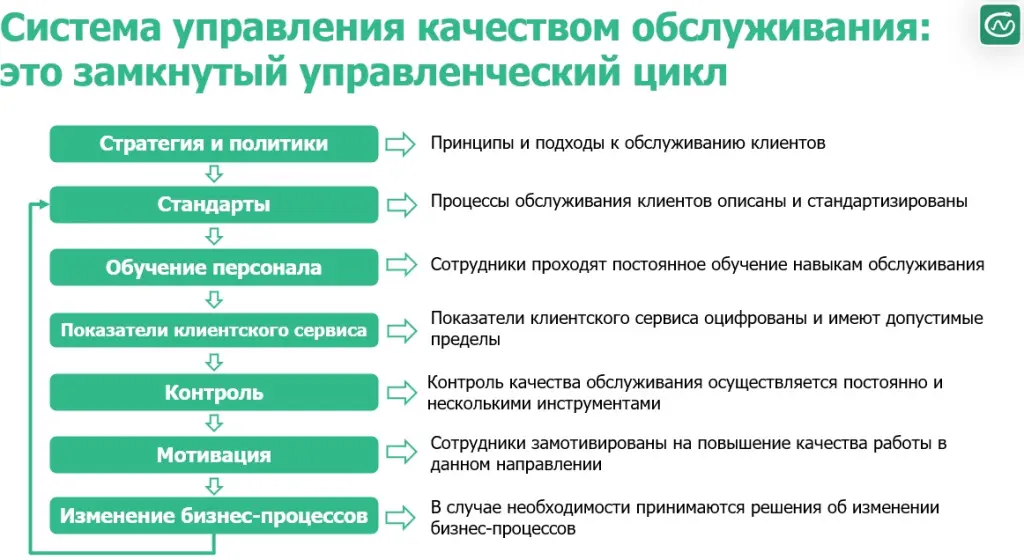 Система управления качеством обслуживания: это замкнутый управленческий цикл

Стратегия и политики
Принципы и подходы к обслуживанию клиентов

Стандарты
Процессы обслуживания клиентов описаны и стандартизированы

Обучение персонала
Сотрудники проходят постоянное обучение навыкам обслуживания

Показатели клиентского сервиса
Показатели клиентского сервиса оцифрованы и имеют допустимые пределы

Контроль
Контроль качества обслуживания осуществляется постоянно и несколькими инструментами

Мотивация
Сотрудники замотивированы на повышение качества работы в данном направлении

Изменение бизнес-процессов
В случае необходимости принимаются решения об изменении бизнес-процессов